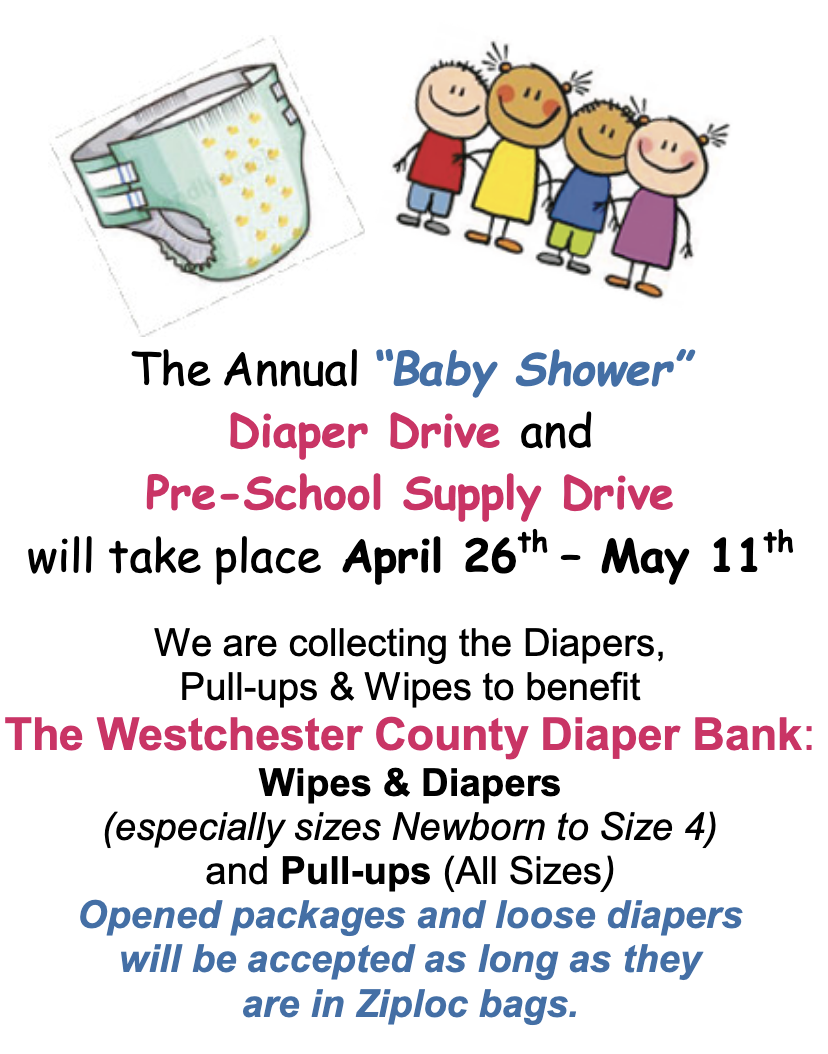 The Annual "Baby Shower" Diaper Drive and Pre-School Supply Drive will take place April 26$^{th}$ – May 11$^{th}$

We are collecting the Diapers, Pull-ups & Wipes to benefit The Westchester County Diaper Bank: Wipes & Diapers (especially sizes Newborn to Size 4) and Pull-ups (All Sizes) Opened packages and loose diapers will be accepted as long as they are in Ziploc bags.